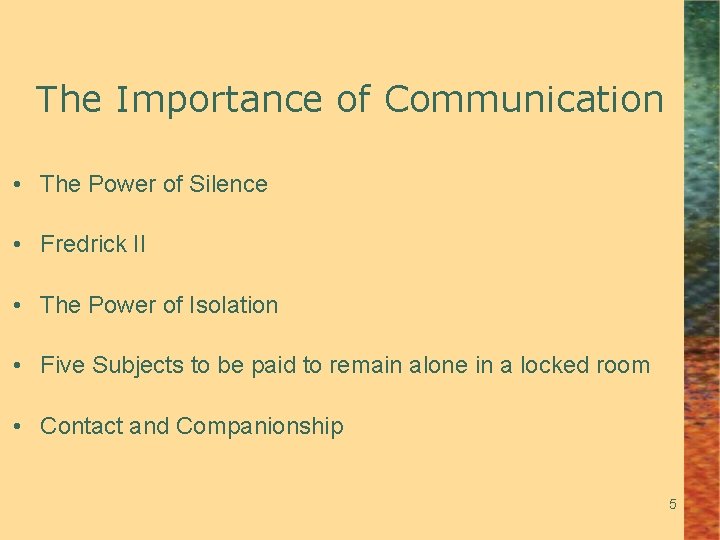 The Importance of Communication

• The Power of Silence

• Fredrick II

• The Power of Isolation

• Five Subjects to be paid to remain alone in a locked room

• Contact and Companionship

5